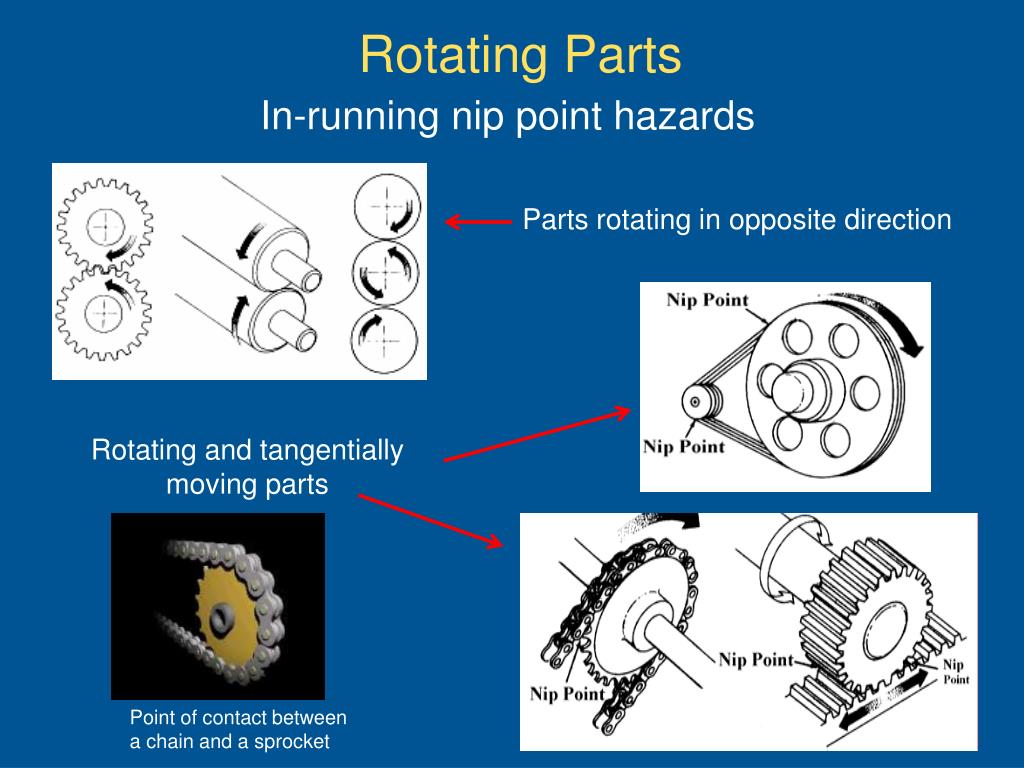 Rotating Parts

In-running nip point hazards

Parts rotating in opposite direction

Nip Point

Nip Point

Rotating and tangentially moving parts

Nip Point

Nip Point

Nip Point

Point of contact between a chain and a sprocket